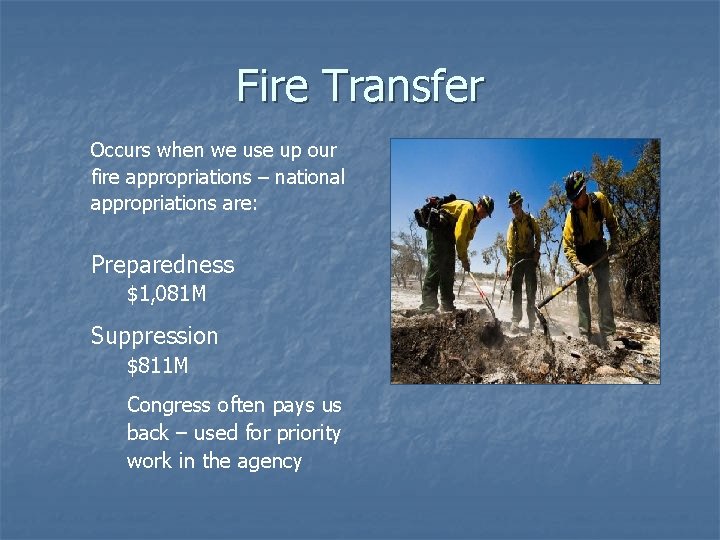 Fire Transfer

Occurs when we use up our fire appropriations – national appropriations are:

Preparedness
$1,081M

Suppression
$811M

Congress often pays us back – used for priority work in the agency